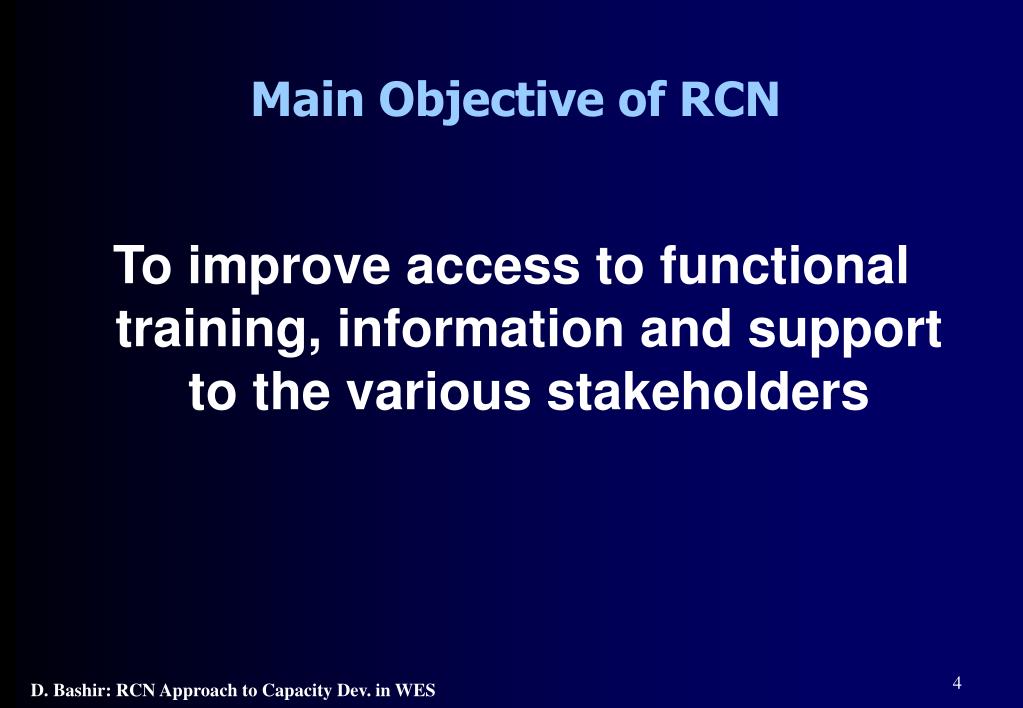 Main Objective of RCN

To improve access to functional training, information and support to the various stakeholders

D. Bashir: RCN Approach to Capacity Dev. in WES

4